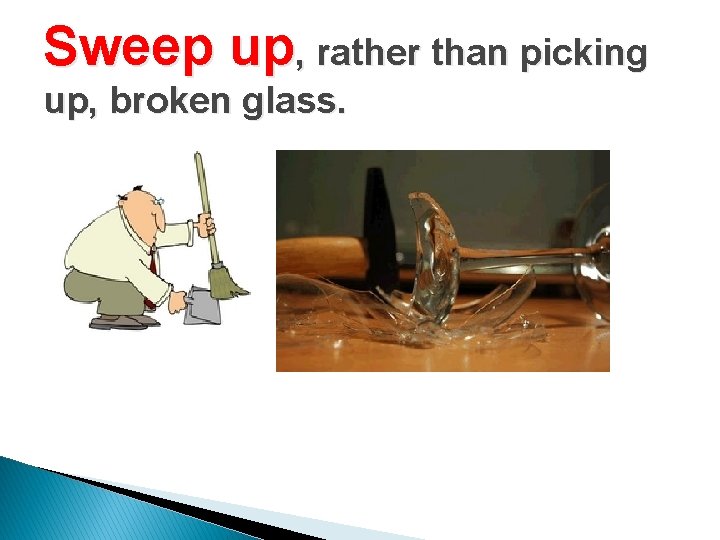 Sweep up, rather than picking up, broken glass.